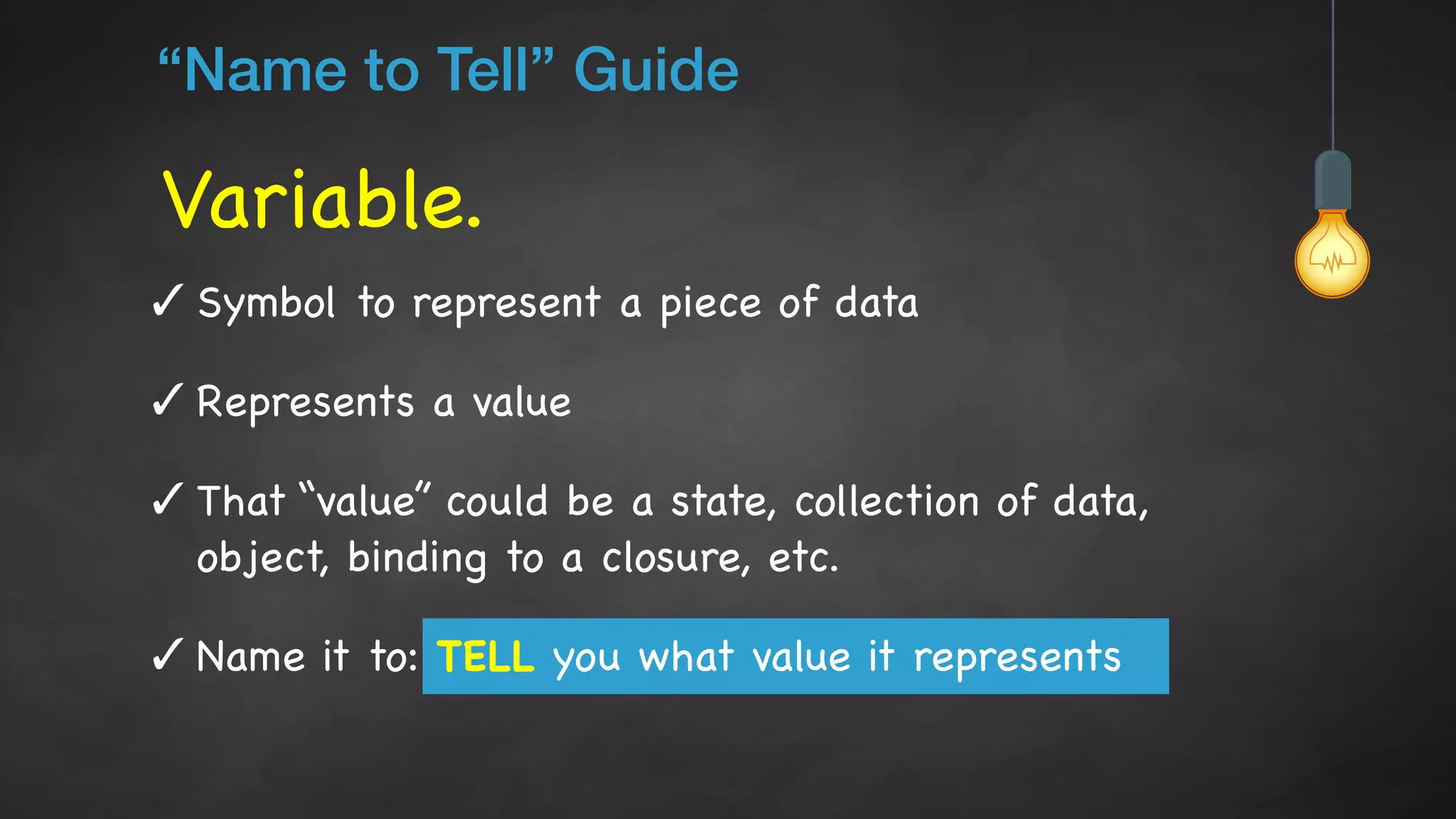 “Name to Tell” Guide

Variable.

✓ Symbol to represent a piece of data

✓ Represents a value

✓ That “value” could be a state, collection of data, object, binding to a closure, etc.

✓ Name it to: TELL you what value it represents